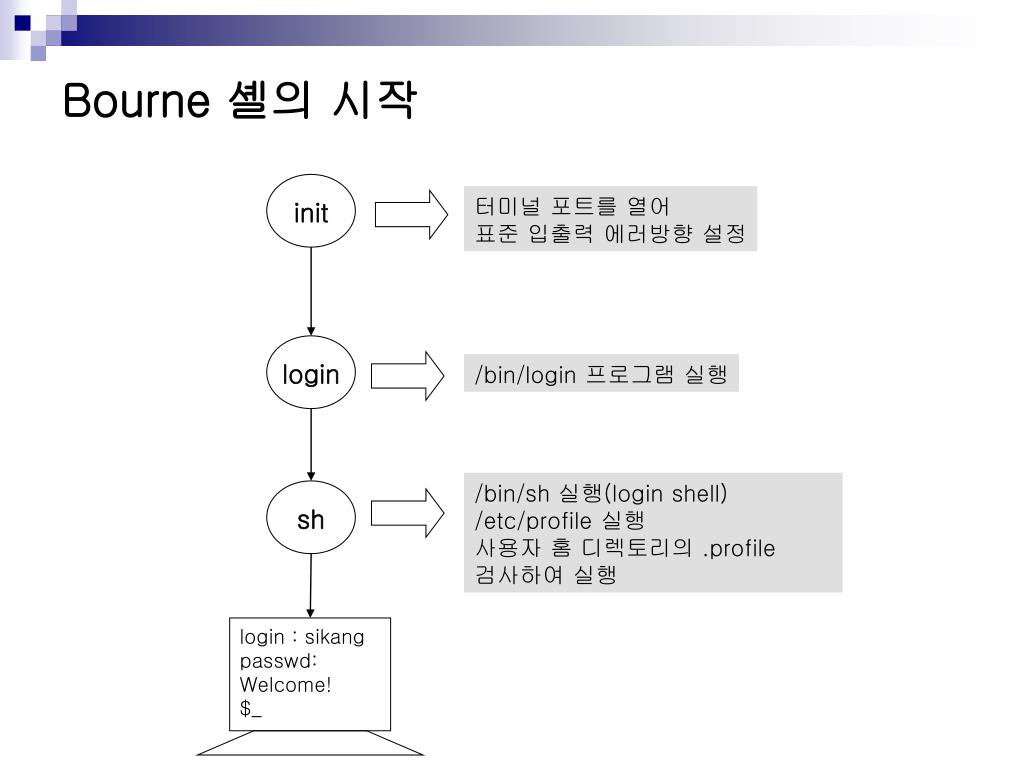 Bourne 셸의 시작

init

터미널 포트를 열어
표준 입출력 에러방향 설정

login

/bin/login 프로그램 실행

sh

/bin/sh 실행(login shell)
/etc/profile 실행
사용자 홈 디렉토리의 .profile
검사하여 실행

login : sikang
passwd:
Welcome!
$_